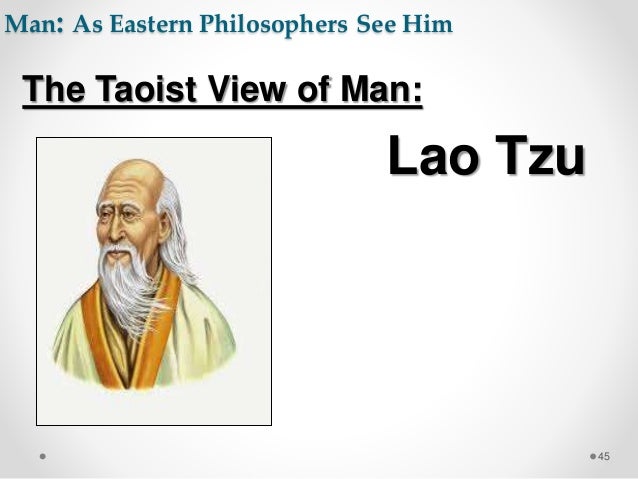 Man: As Eastern Philosophers See Him

The Taoist View of Man:

Lao Tzu

45